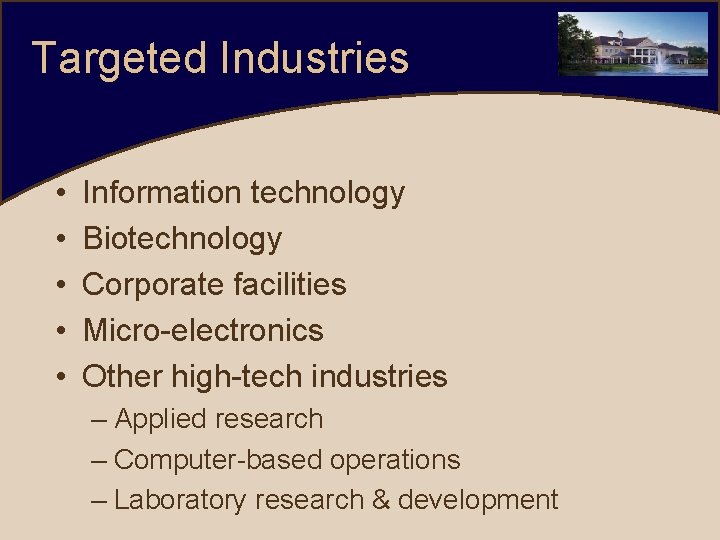 Targeted Industries

• Information technology
• Biotechnology
• Corporate facilities
• Micro-electronics
• Other high-tech industries
– Applied research
– Computer-based operations
– Laboratory research & development